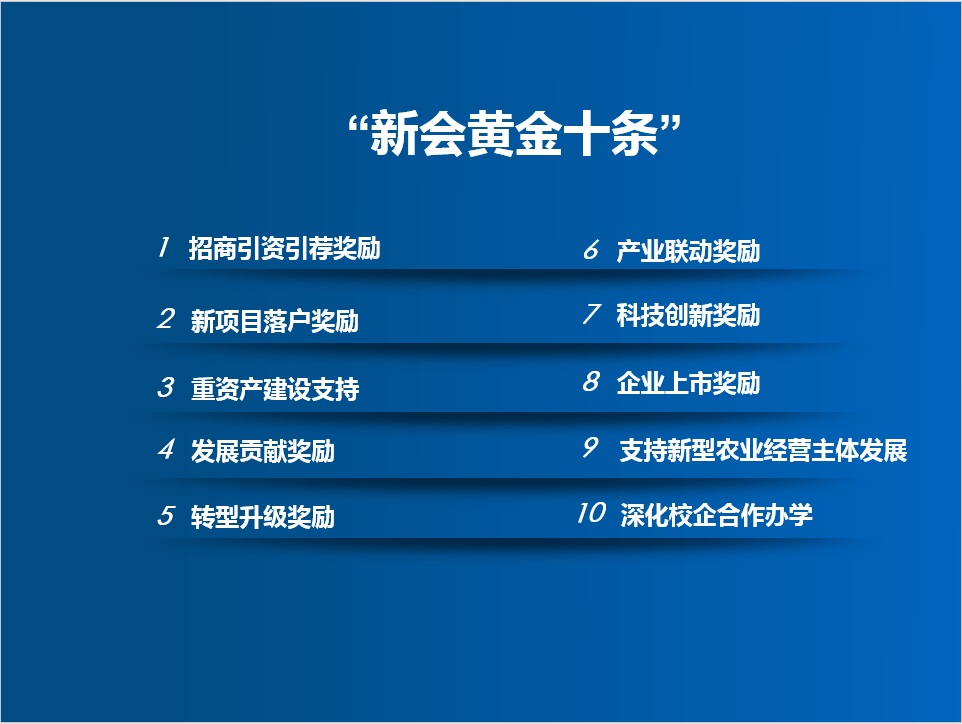 “新会黄金十条”

1 招商引资引荐奖励

2 新项目落户奖励

3 重资产建设支持

4 发展贡献奖励

5 转型升级奖励

6 产业联动奖励

7 科技创新奖励

8 企业上市奖励

9 支持新型农业经营主体发展

10 深化校企合作办学